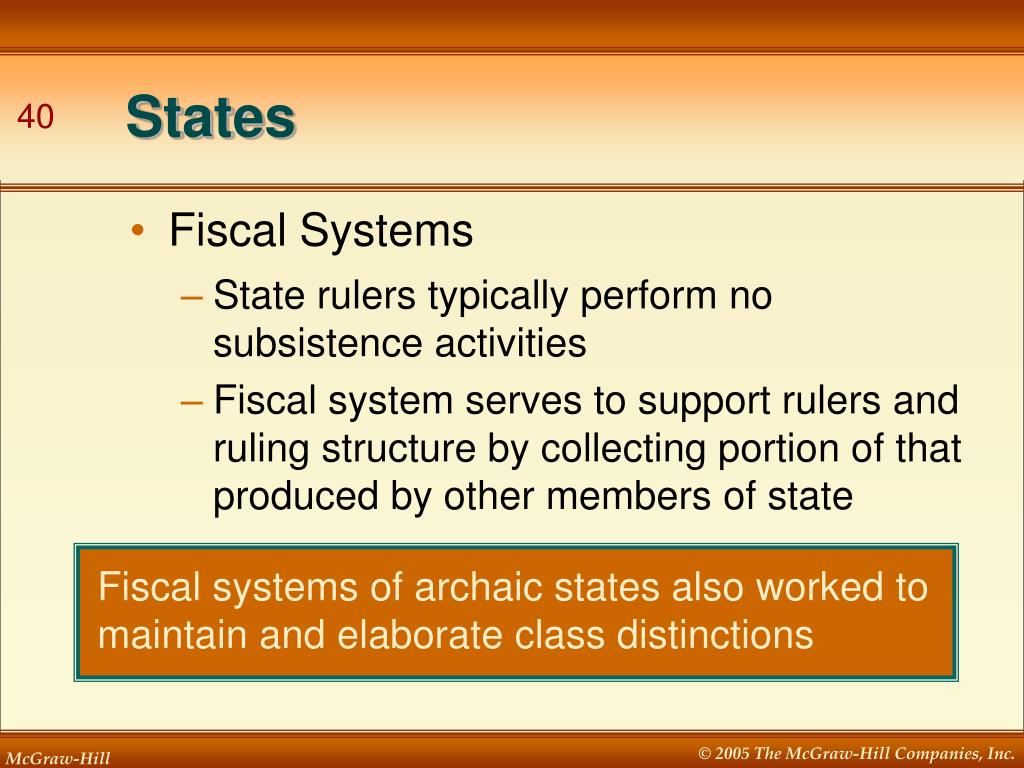 40

States

• Fiscal Systems

– State rulers typically perform no subsistence activities

– Fiscal system serves to support rulers and ruling structure by collecting portion of that produced by other members of state

Fiscal systems of archaic states also worked to maintain and elaborate class distinctions

McGraw-Hill

© 2005 The McGraw-Hill Companies, Inc.